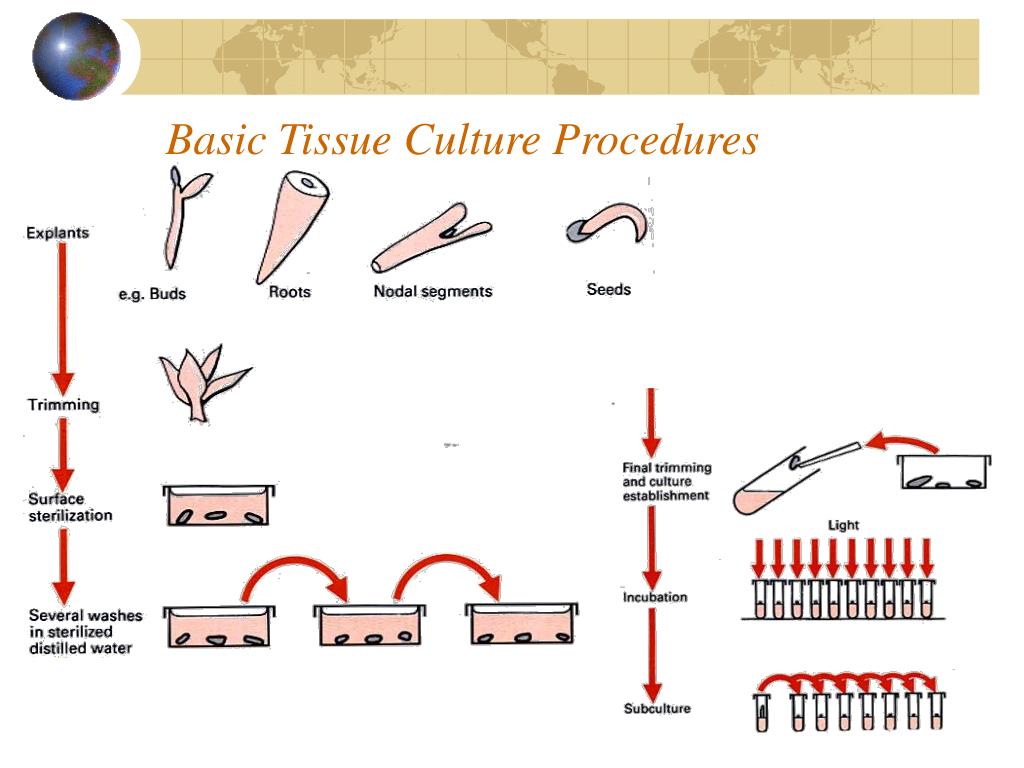 Basic Tissue Culture Procedures

Explants

e.g. Buds

Roots

Nodal segments

Seeds

Trimming

Surface sterilization

Several washes in sterilized distilled water

Final trimming and culture establishment

Light

Incubation

Subculture